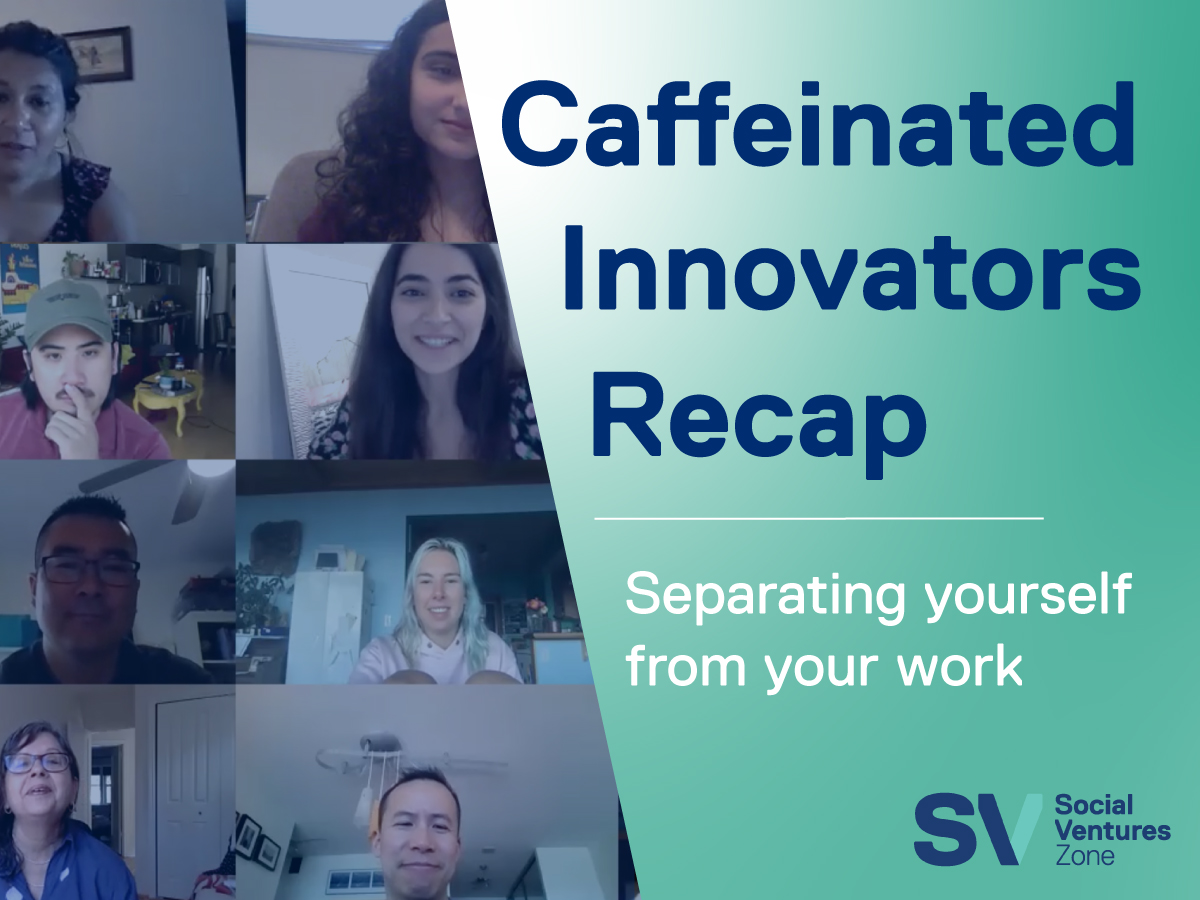 Caffeinated Innovators Recap

Separating yourself from your work

SV Social Ventures Zone